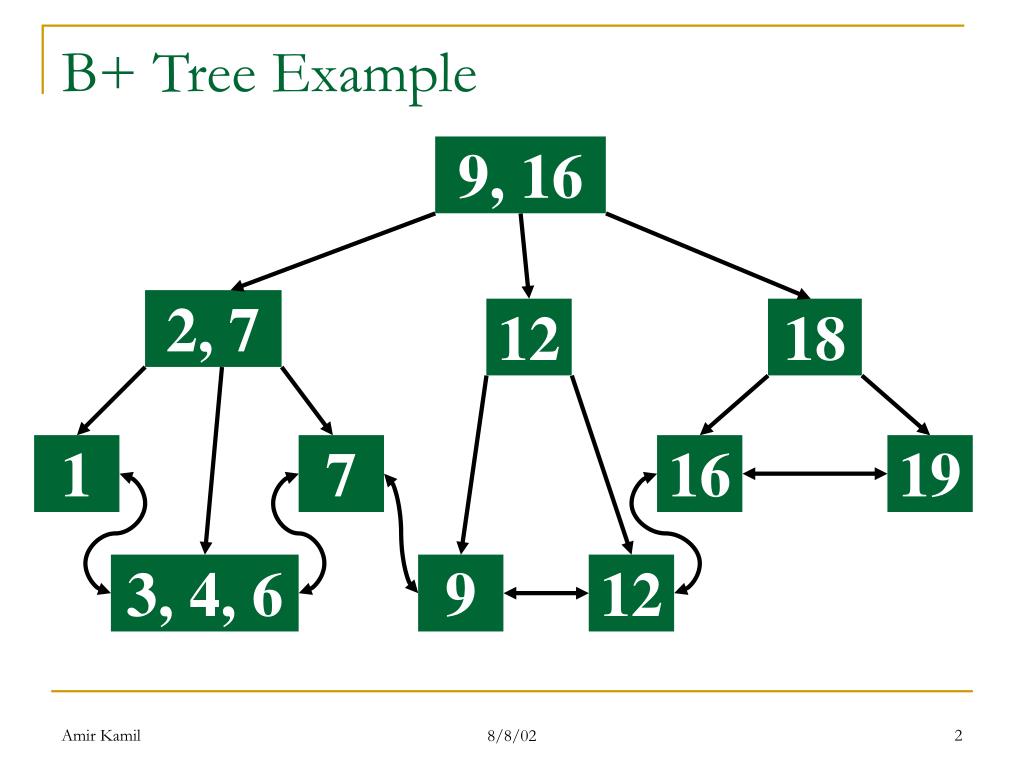 B+ Tree Example

9, 16

2, 7

12

18

1

7

16

19

3, 4, 6

9

12

Amir Kamil

8/8/02

2